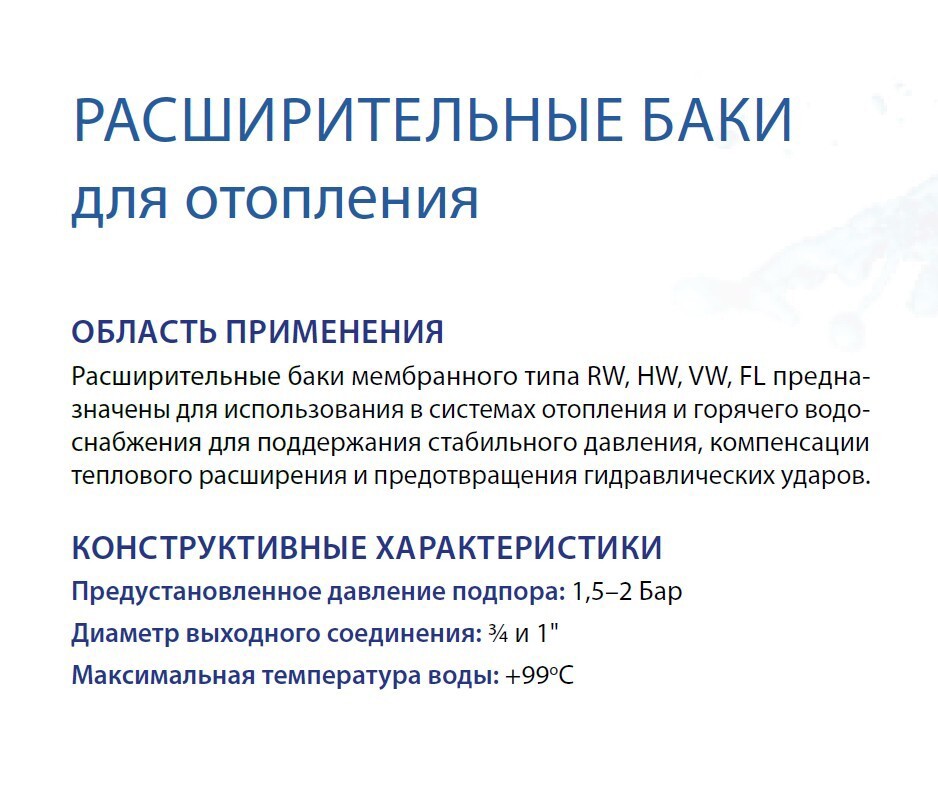 РАСШИРИТЕЛЬНЫЕ БАКИ
для отопления

ОБЛАСТЬ ПРИМЕНЕНИЯ

Расширительные баки мембранного типа RW, HW, VW, FL предназначены для использования в системах отопления и горячего водоснабжения для поддержания стабильного давления, компенсации теплового расширения и предотвращения гидравлических ударов.

КОНСТРУКТИВНЫЕ ХАРАКТЕРИСТИКИ

Предустановленное давление подпора: 1,5–2 Бар

Диаметр выходного соединения: ¾ и 1"

Максимальная температура воды: +99°C